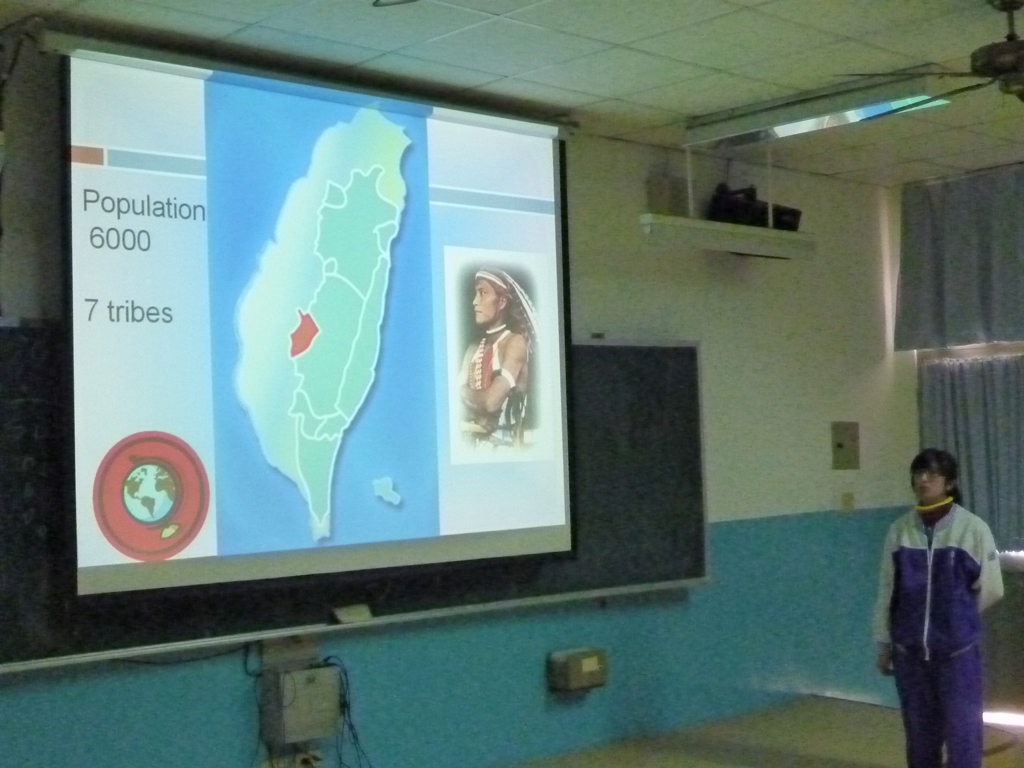 Population
6000

7 tribes